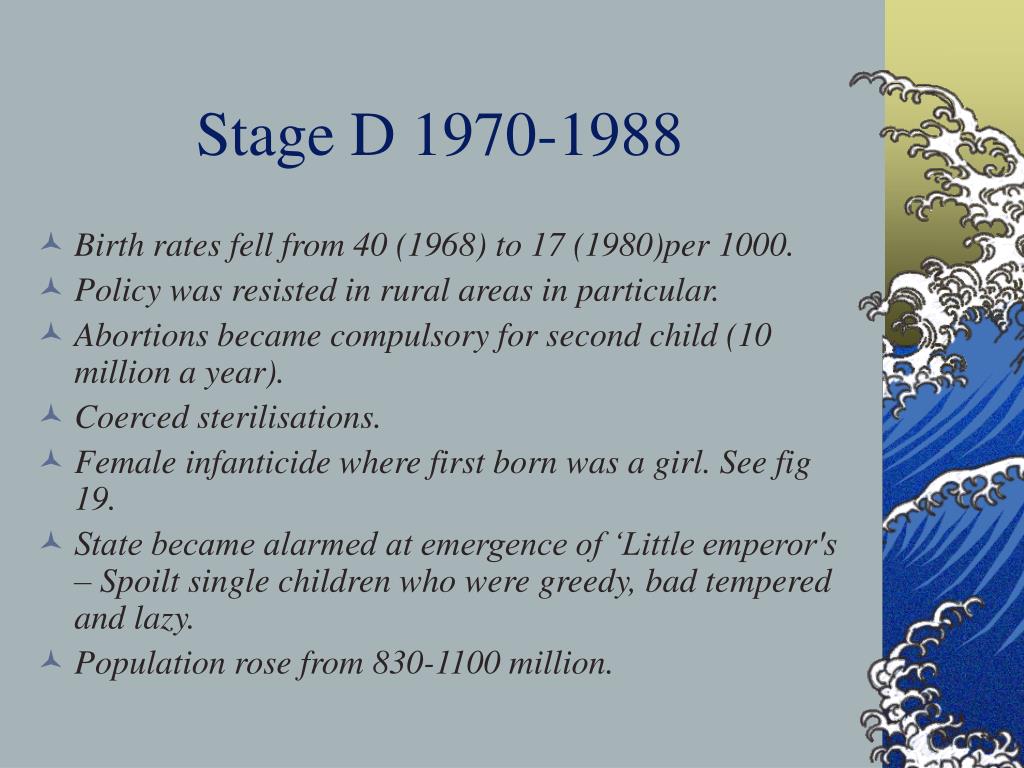 Stage D 1970-1988

Birth rates fell from 40 (1968) to 17 (1980)per 1000.
Policy was resisted in rural areas in particular.
Abortions became compulsory for second child (10 million a year).
Coerced sterilisations.
Female infanticide where first born was a girl. See fig 19.
State became alarmed at emergence of ‘Little emperor's – Spoilt single children who were greedy, bad tempered and lazy.
Population rose from 830-1100 million.